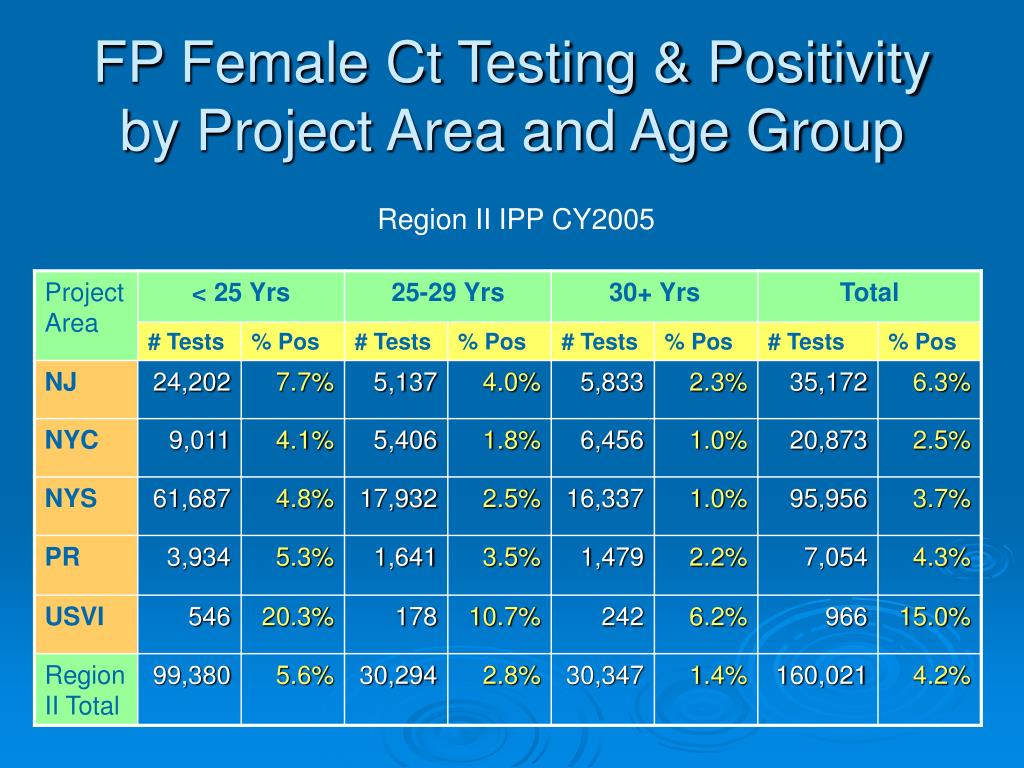 FP Female Ct Testing & Positivity by Project Area and Age Group

Region II IPP CY2005

| Project Area | < 25 Yrs | | 25-29 Yrs | | 30+ Yrs | | Total | |
|---|---|---|---|---|---|---|---|---|
| | # Tests | % Pos | # Tests | % Pos | # Tests | % Pos | # Tests | % Pos |
| NJ | 24,202 | 7.7% | 5,137 | 4.0% | 5,833 | 2.3% | 35,172 | 6.3% |
| NYC | 9,011 | 4.1% | 5,406 | 1.8% | 6,456 | 1.0% | 20,873 | 2.5% |
| NYS | 61,687 | 4.8% | 17,932 | 2.5% | 16,337 | 1.0% | 95,956 | 3.7% |
| PR | 3,934 | 5.3% | 1,641 | 3.5% | 1,479 | 2.2% | 7,054 | 4.3% |
| USVI | 546 | 20.3% | 178 | 10.7% | 242 | 6.2% | 966 | 15.0% |
| Region II Total | 99,380 | 5.6% | 30,294 | 2.8% | 30,347 | 1.4% | 160,021 | 4.2% |